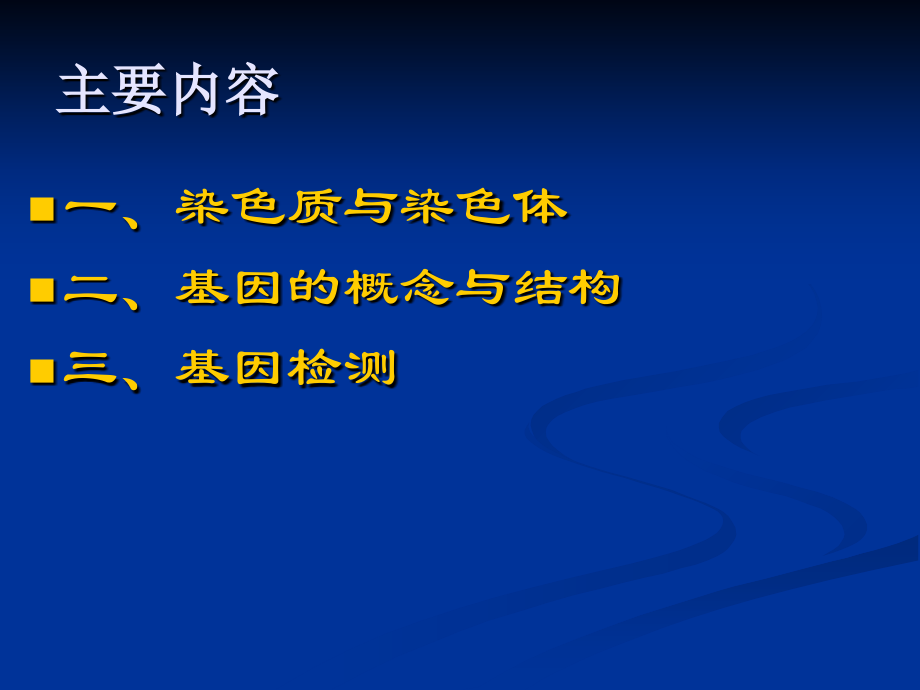 主要内容

■一、染色质与染色体

■二、基因的概念与结构

■三、基因检测